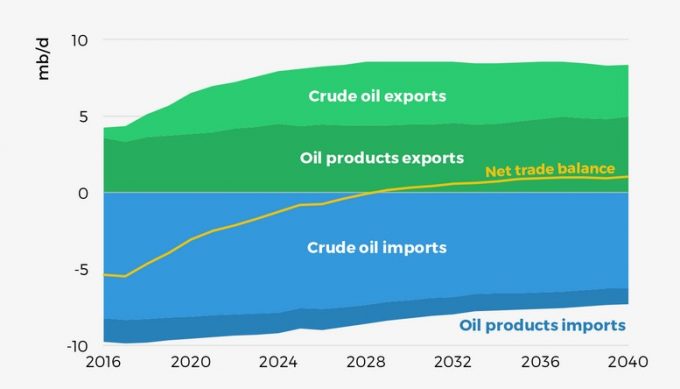 mb/d

10

5

0

-5

-10

Crude oil exports

Oil products exports

Net trade balance

Crude oil imports

Oil products imports

2016 2020 2024 2028 2032 2036 2040